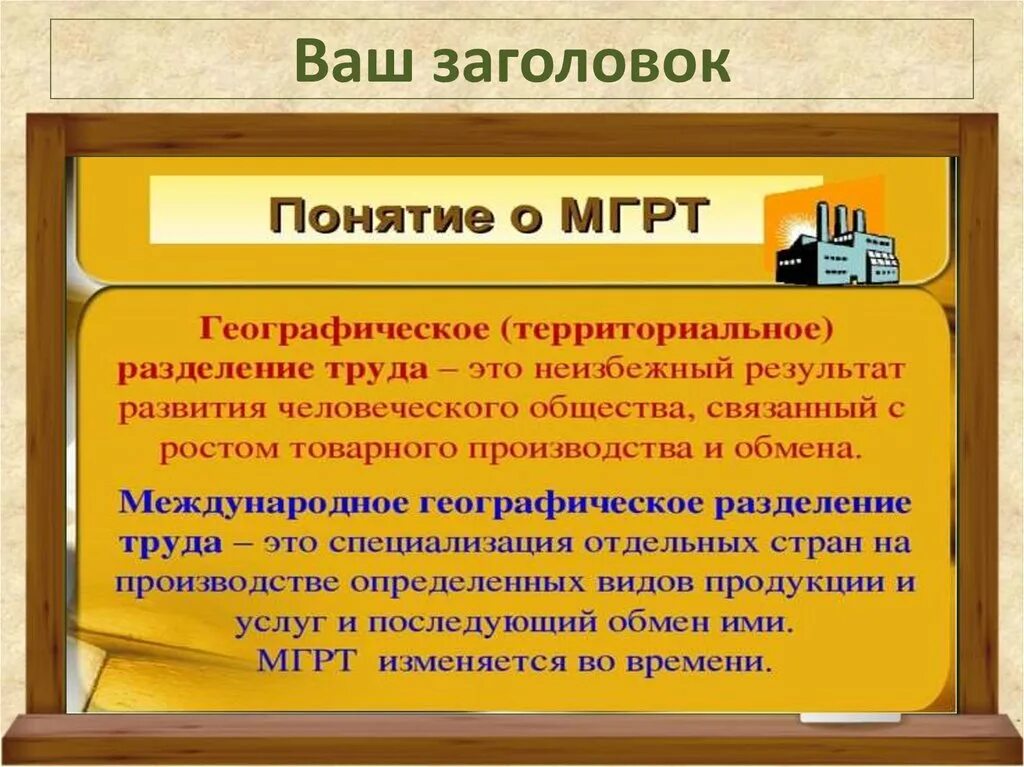 Ваш заголовок

Понятие о МГРТ

Географическое (территориальное) разделение труда – это неизбежный результат развития человеческого общества, связанный с ростом товарного производства и обмена.

Международное географическое разделение труда – это специализация отдельных стран на производстве определенных видов продукции и услуг и последующий обмен ими.
МГРТ изменяется во времени.